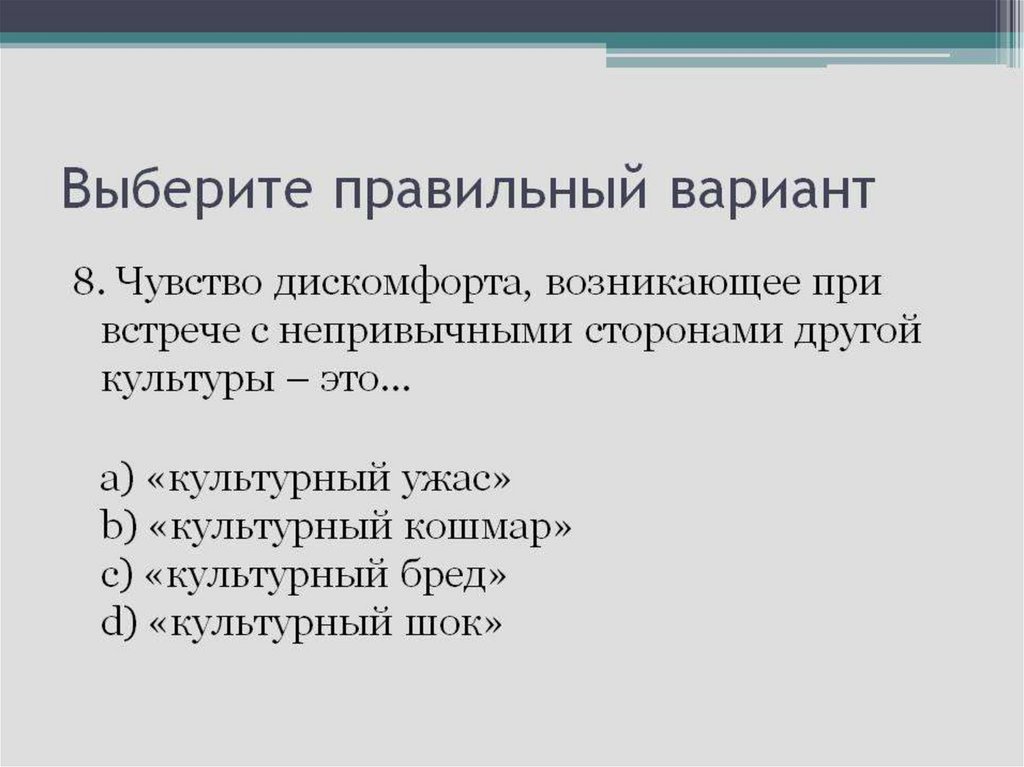 Выберите правильный вариант

8. Чувство дискомфорта, возникающее при встрече с непривычными сторонами другой культуры – это…

a) «культурный ужас»
b) «культурный кошмар»
c) «культурный бред»
d) «культурный шок»